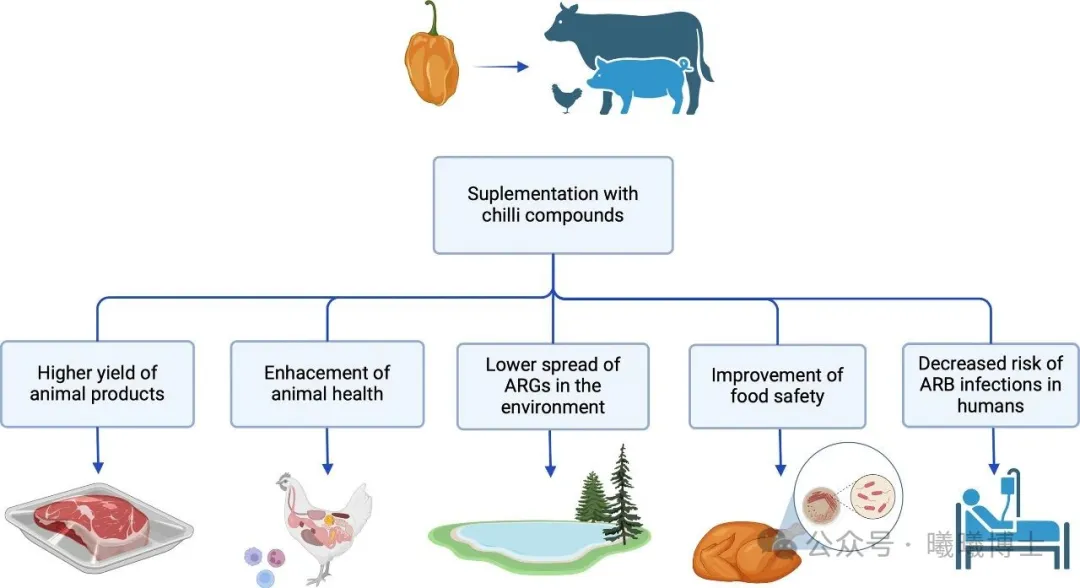 Suplementation with chilli compounds

Higher yield of animal products

Enhacement of animal health

Lower spread of ARGs in the environment

Improvement of food safety

Decreased risk of ARB infections in humans

公众号 · 曦曦博士